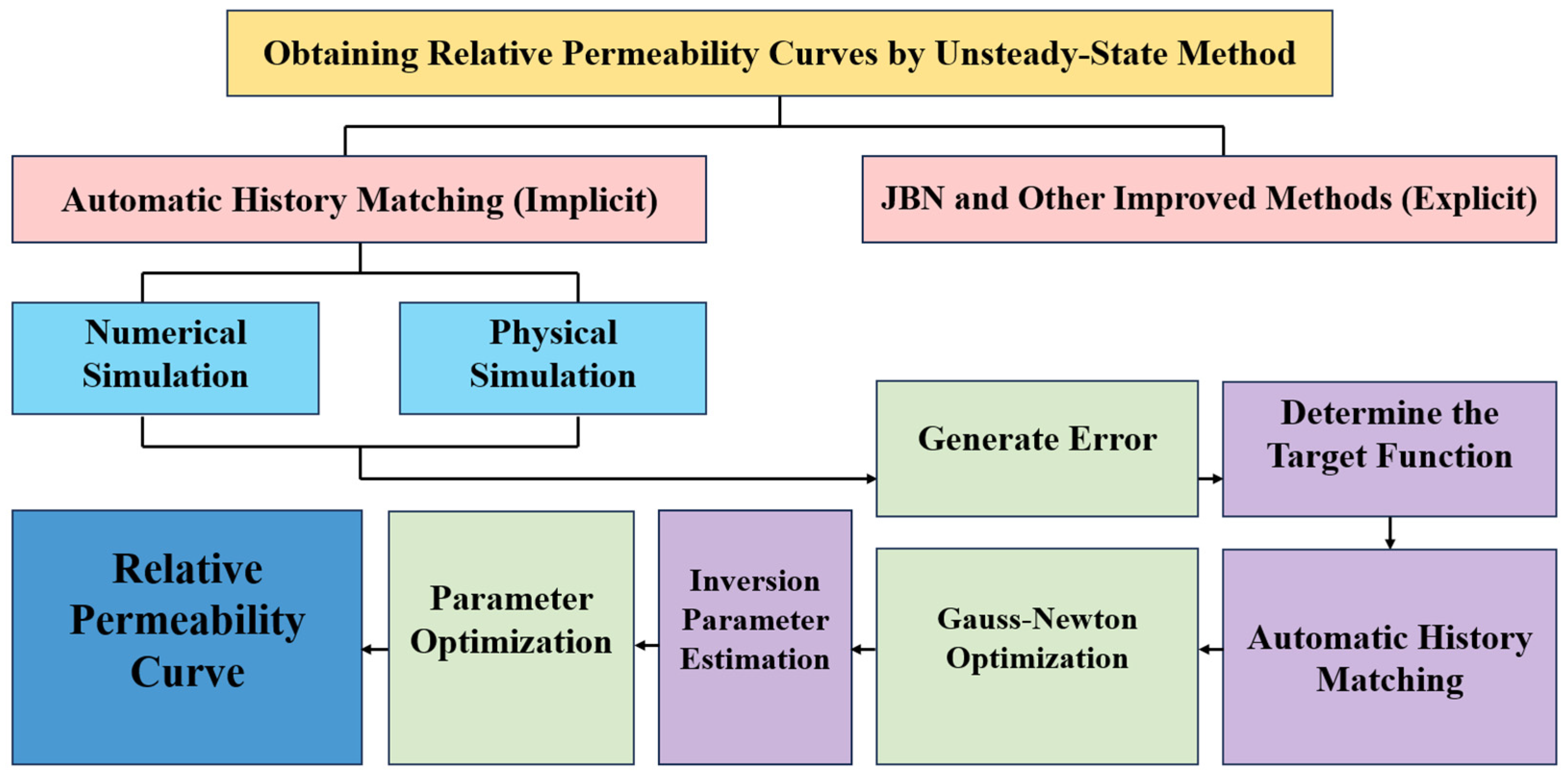 Obtaining Relative Permeability Curves by Unsteady-State Method

Automatic History Matching (Implicit)

JBN and Other Improved Methods (Explicit)

Numerical Simulation

Physical Simulation

Generate Error

Determine the Target Function

Automatic History Matching

Gauss-Newton Optimization

Inversion Parameter Estimation

Parameter Optimization

Relative Permeability Curve